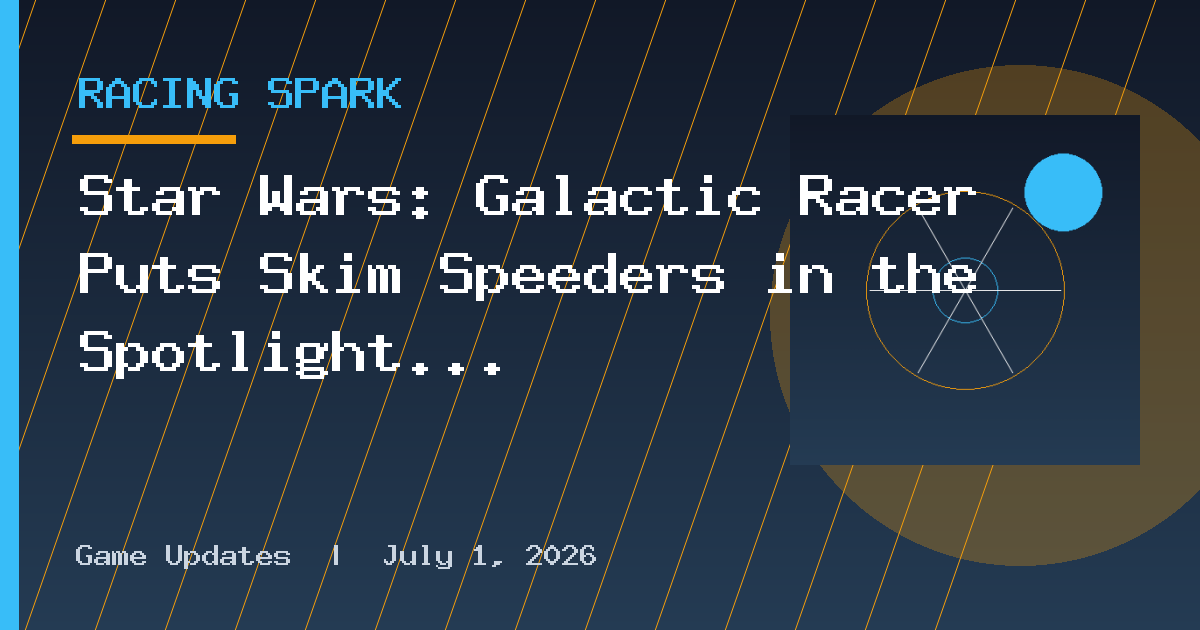 RACING SPARK

Star Wars: Galactic Racer Puts Skim Speeders in the Spotlight...

Game Updates | July 1, 2026